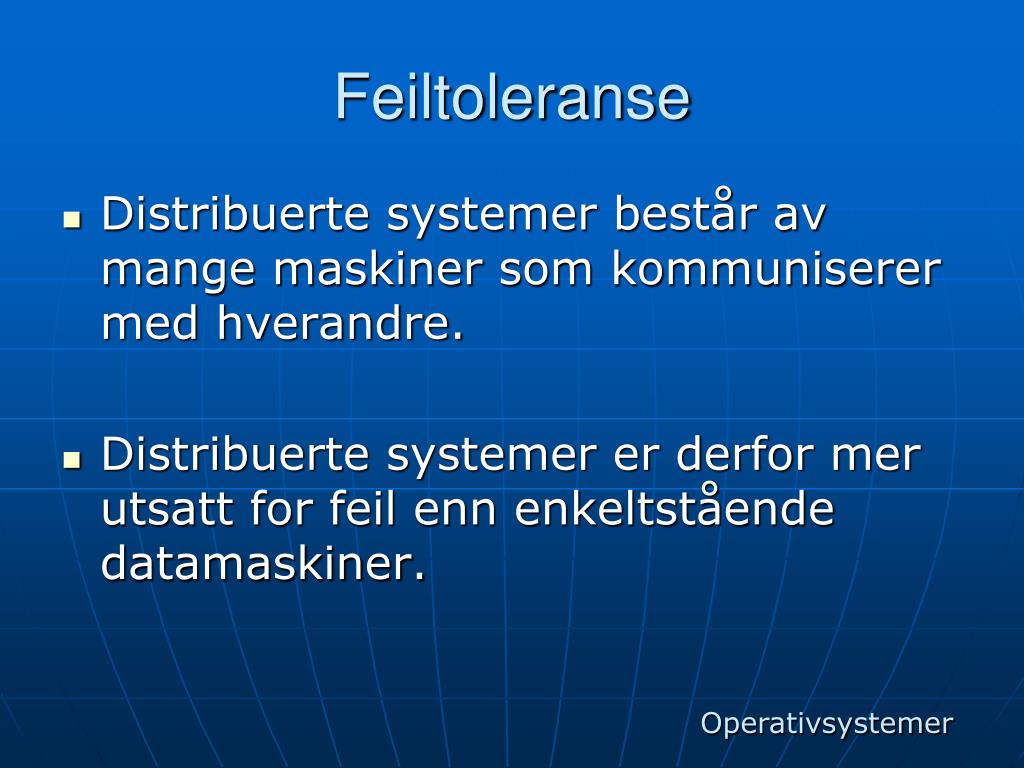 Feiltoleranse

- Distribuerte systemer består av mange maskiner som kommuniserer med hverandre.

- Distribuerte systemer er derfor mer utsatt for feil enn enkeltstående datamaskiner.

Operativsystemer